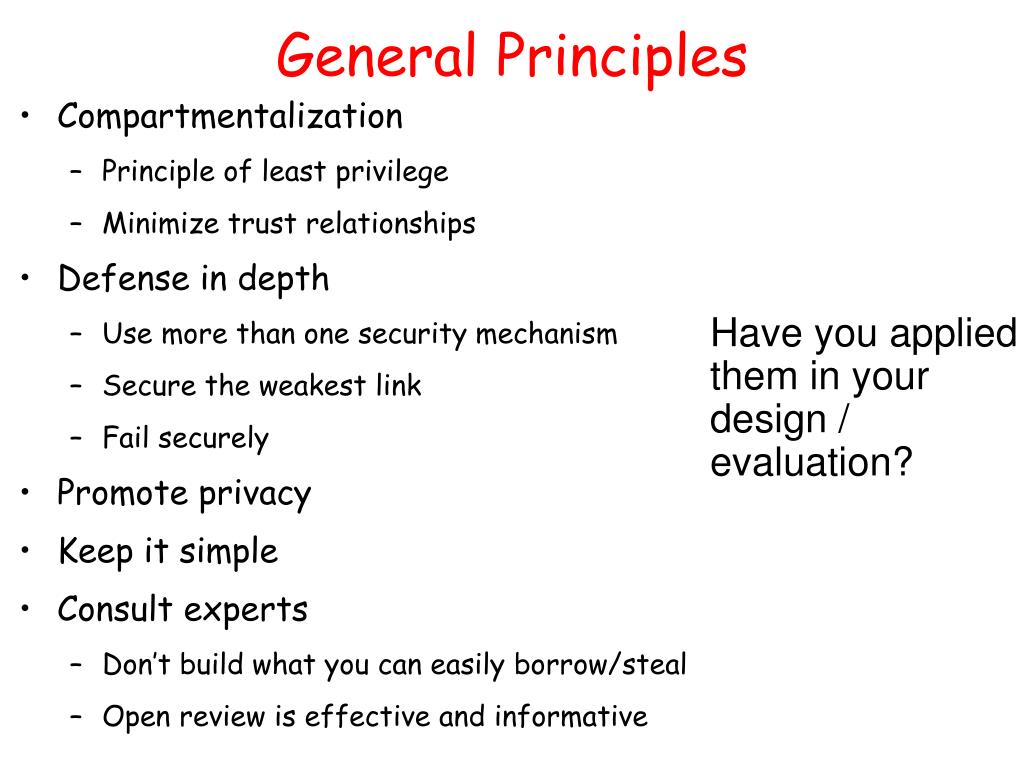 General Principles

• Compartmentalization
  – Principle of least privilege
  – Minimize trust relationships
• Defense in depth
  – Use more than one security mechanism
  – Secure the weakest link
  – Fail securely
• Promote privacy
• Keep it simple
• Consult experts
  – Don't build what you can easily borrow/steal
  – Open review is effective and informative

Have you applied them in your design / evaluation?